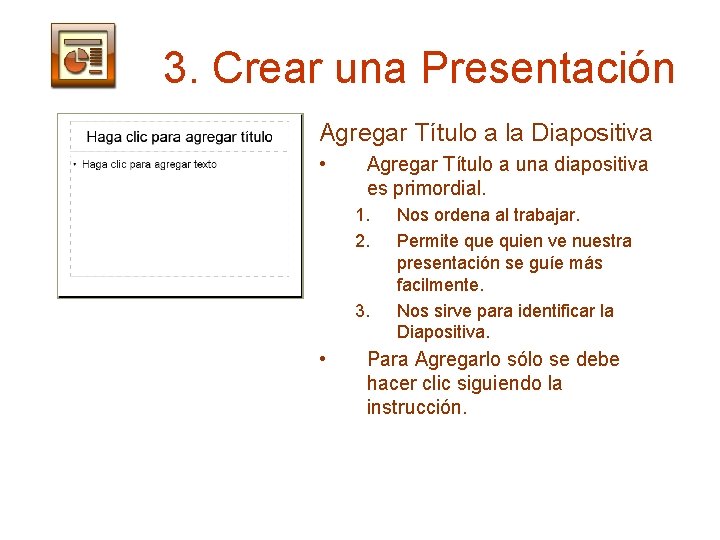 3. Crear una Presentación

Haga clic para agregar título

• Haga clic para agregar texto

Agregar Título a la Diapositiva

• Agregar Título a una diapositiva es primordial.
1. Nos ordena al trabajar.
2. Permite que quien ve nuestra presentación se guíe más facilmente.
3. Nos sirve para identificar la Diapositiva.
• Para Agregarlo sólo se debe hacer clic siguiendo la instrucción.